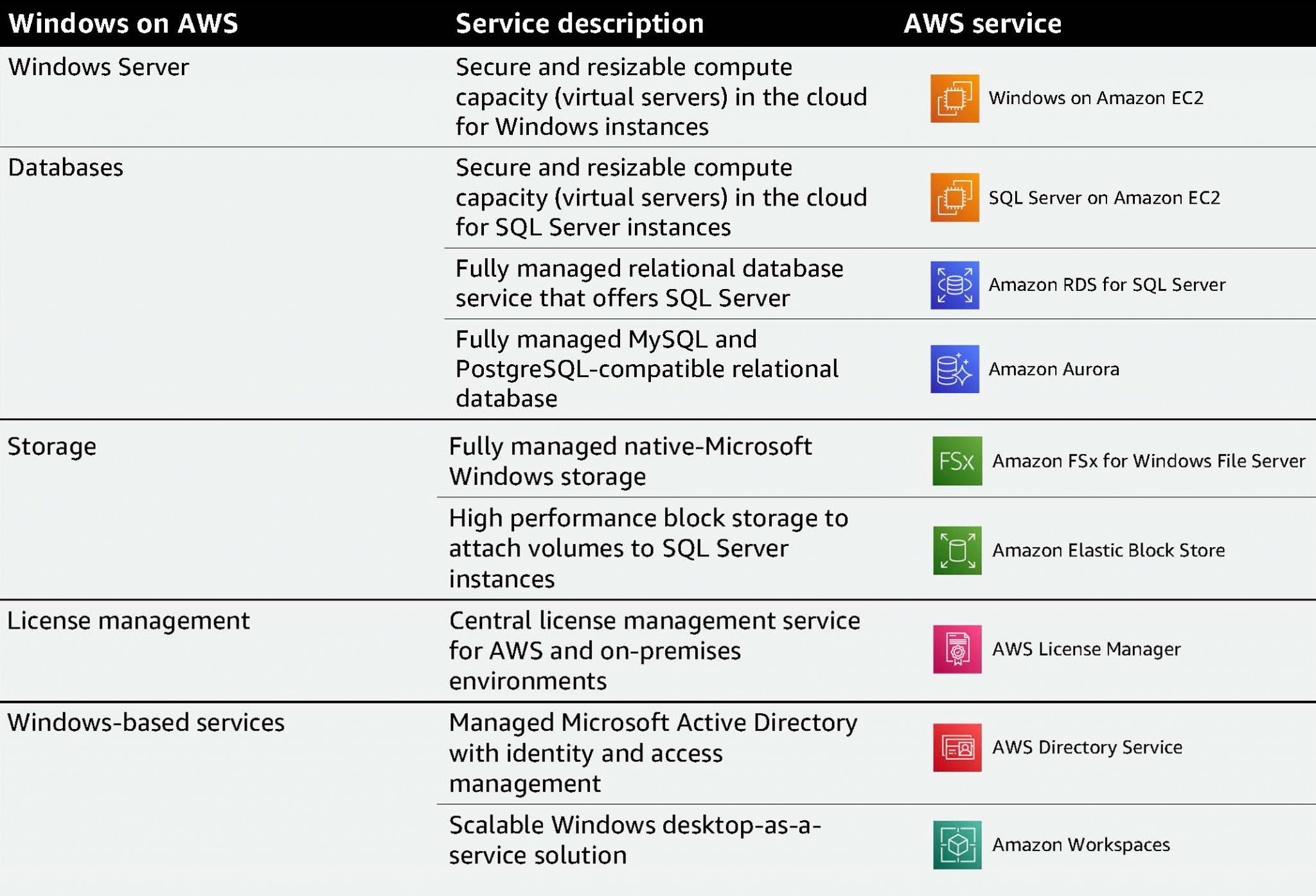 | Windows on AWS | Service description | AWS service |
|---|---|---|
| Windows Server | Secure and resizable compute capacity (virtual servers) in the cloud for Windows instances | Windows on Amazon EC2 |
| Databases | Secure and resizable compute capacity (virtual servers) in the cloud for SQL Server instances | SQL Server on Amazon EC2 |
| | Fully managed relational database service that offers SQL Server | Amazon RDS for SQL Server |
| | Fully managed MySQL and PostgreSQL-compatible relational database | Amazon Aurora |
| Storage | Fully managed native-Microsoft Windows storage | FSx Amazon FSx for Windows File Server |
| | High performance block storage to attach volumes to SQL Server instances | Amazon Elastic Block Store |
| License management | Central license management service for AWS and on-premises environments | AWS License Manager |
| Windows-based services | Managed Microsoft Active Directory with identity and access management | AWS Directory Service |
| | Scalable Windows desktop-as-a-service solution | Amazon Workspaces |